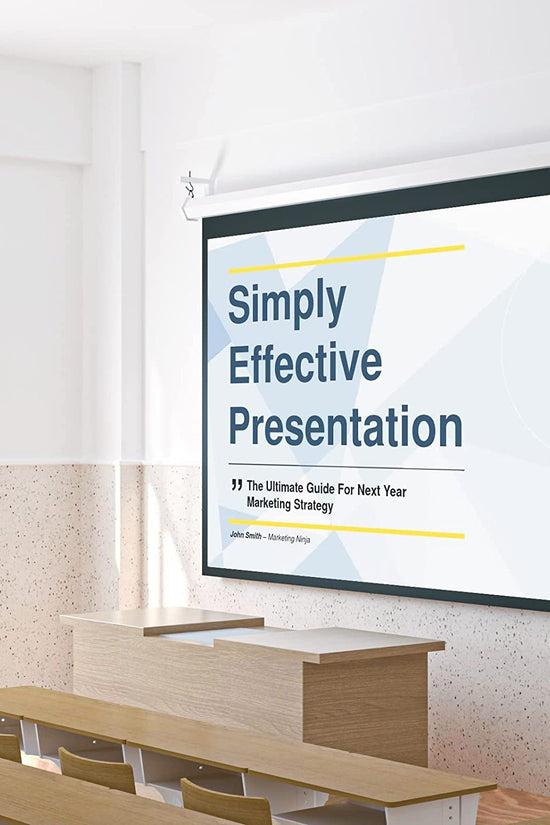 Simply Effective Presentation

" The Ultimate Guide For Next Year Marketing Strategy

John Smith – Marketing Ninja